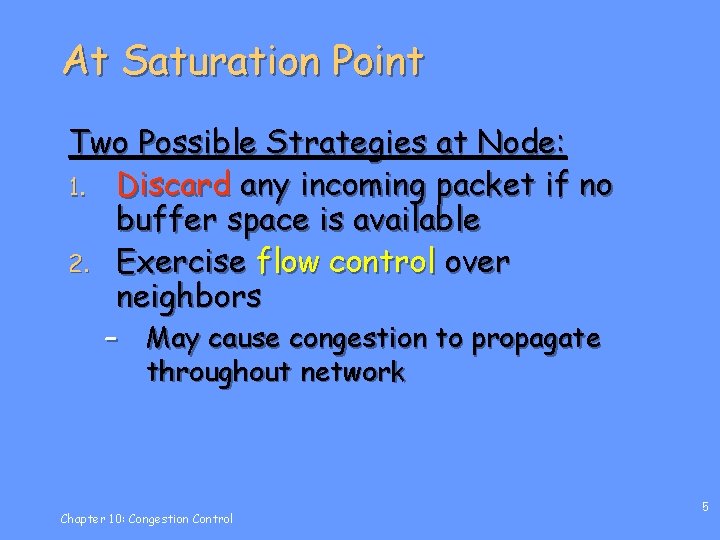 At Saturation Point

Two Possible Strategies at Node:

1. Discard any incoming packet if no buffer space is available
2. Exercise flow control over neighbors
   – May cause congestion to propagate throughout network

Chapter 10: Congestion Control

5